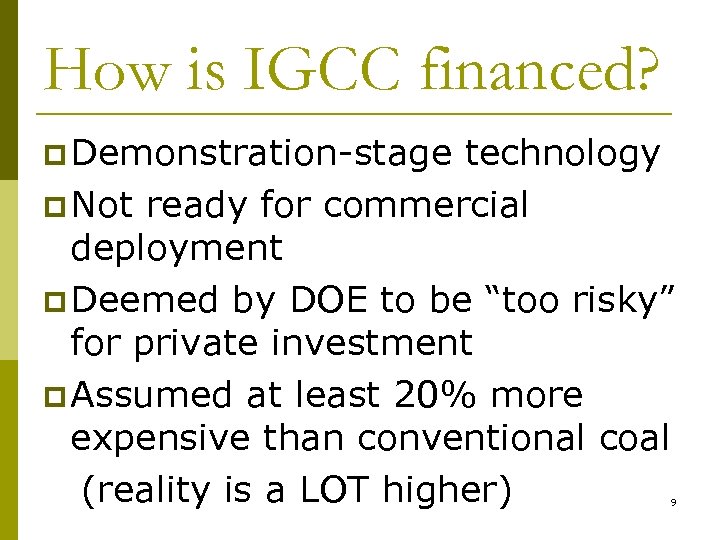 How is IGCC financed?

Demonstration-stage technology

Not ready for commercial deployment

Deemed by DOE to be “too risky” for private investment

Assumed at least 20% more expensive than conventional coal

(reality is a LOT higher)

9